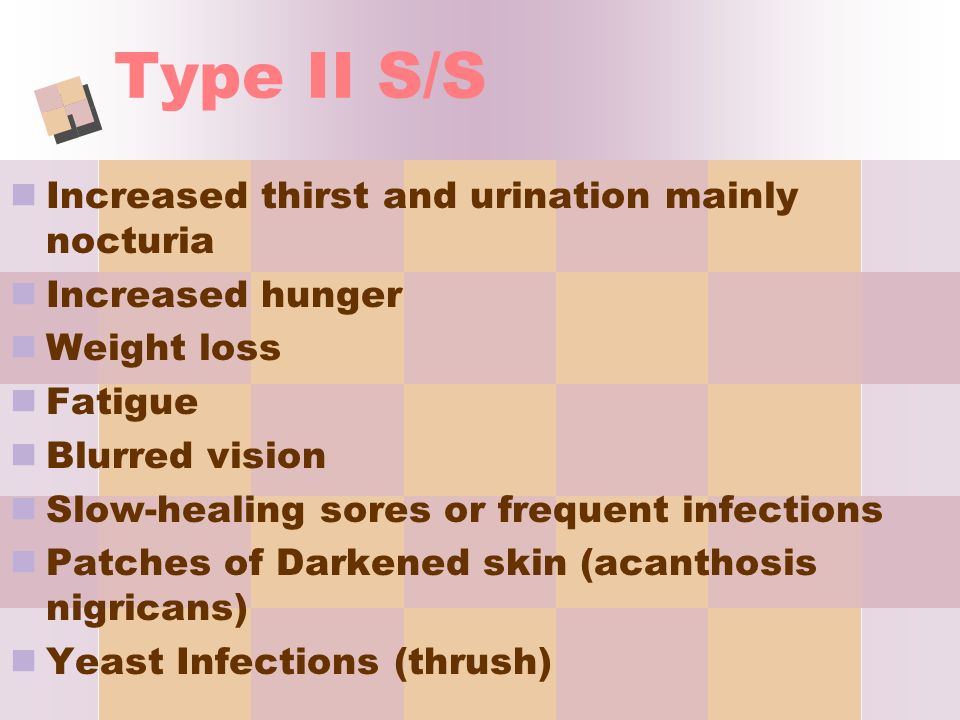 Type II S/S

- Increased thirst and urination mainly nocturia
- Increased hunger
- Weight loss
- Fatigue
- Blurred vision
- Slow-healing sores or frequent infections
- Patches of Darkened skin (acanthosis nigricans)
- Yeast Infections (thrush)